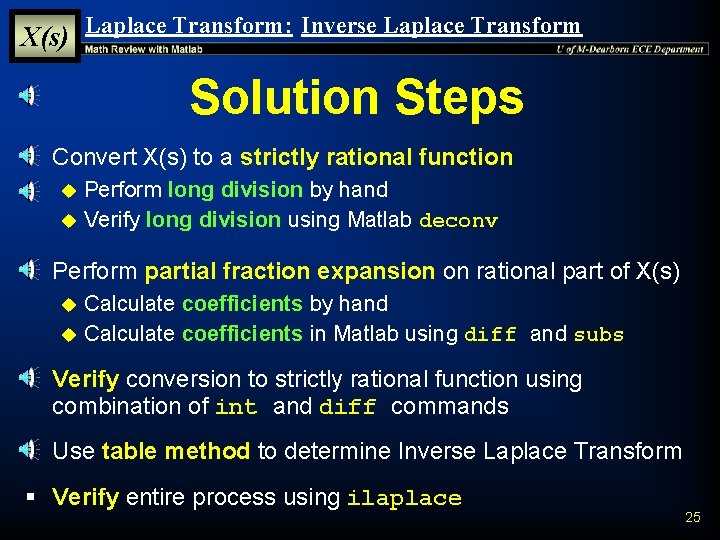 X(s) Laplace Transform: Inverse Laplace Transform

Math Review with Matlab

U of M-Dearborn ECE Department

Solution Steps

Convert X(s) to a strictly rational function

Perform long division by hand

Verify long division using Matlab deconv

Perform partial fraction expansion on rational part of X(s)

Calculate coefficients by hand

Calculate coefficients in Matlab using diff and subs

Verify conversion to strictly rational function using combination of int and diff commands

Use table method to determine Inverse Laplace Transform

Verify entire process using ilaplace

25